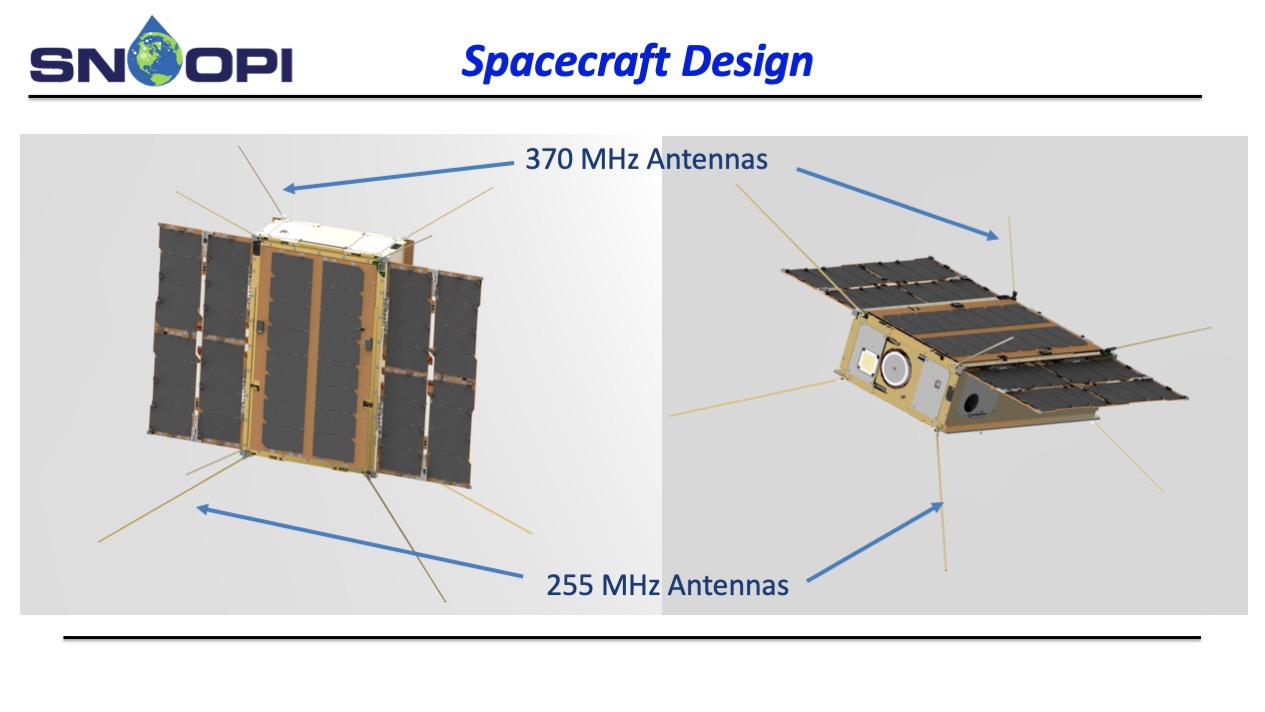 SNOOPI

Spacecraft Design

370 MHz Antennas

255 MHz Antennas